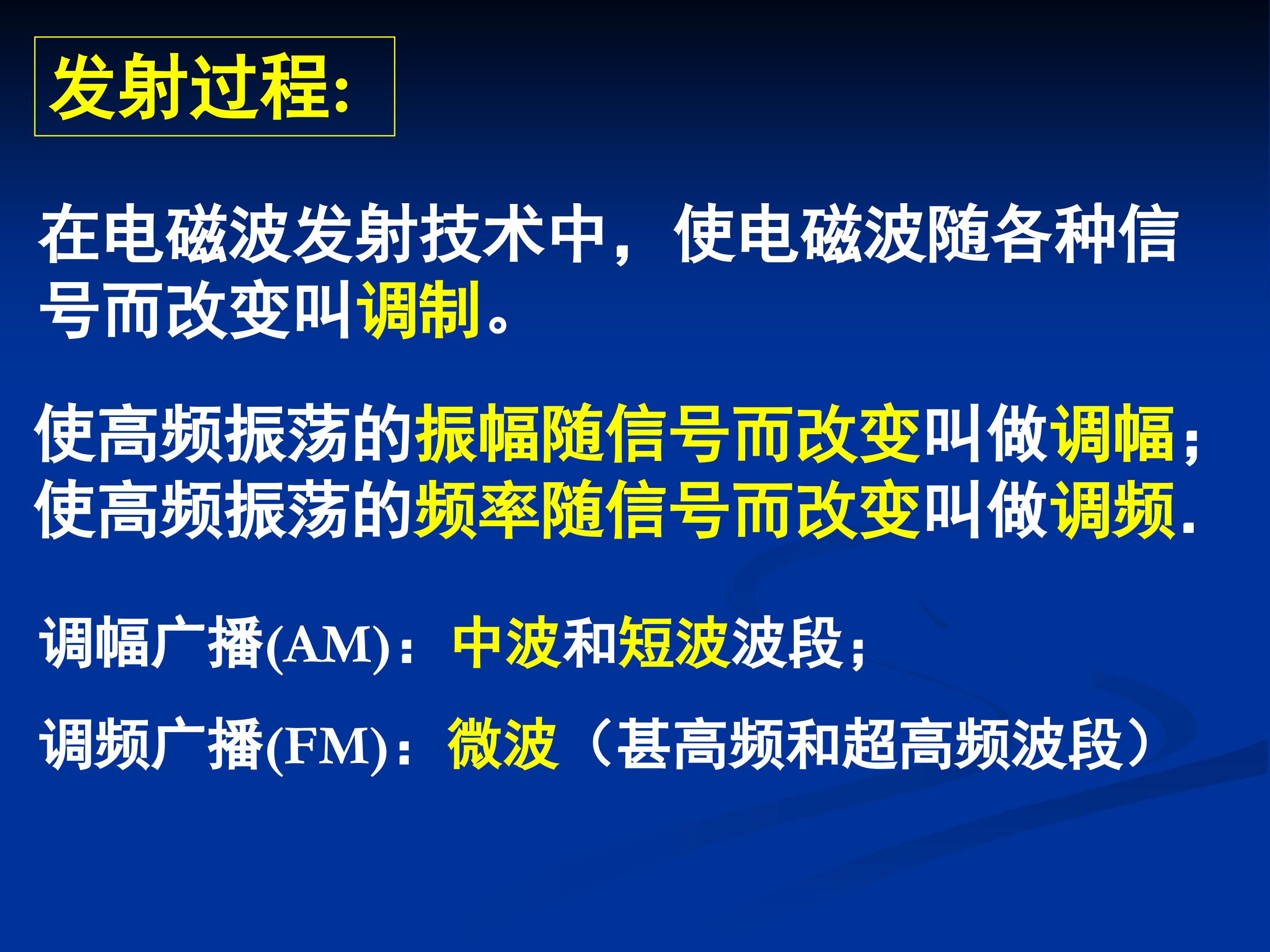 发射过程:

在电磁波发射技术中，使电磁波随各种信号而改变叫调制。

使高频振荡的振幅随信号而改变叫做调幅；
使高频振荡的频率随信号而改变叫做调频.

调幅广播(AM)：中波和短波波段；

调频广播(FM)：微波（甚高频和超高频波段）